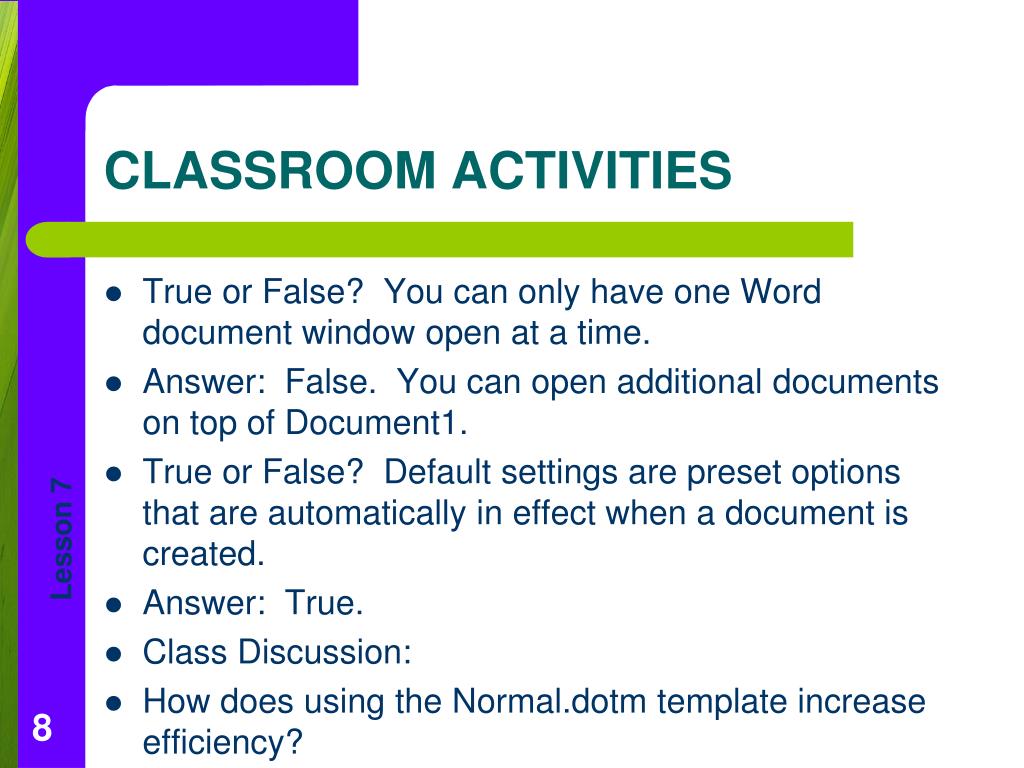 CLASSROOM ACTIVITIES

- True or False? You can only have one Word document window open at a time.
- Answer: False. You can open additional documents on top of Document1.
- True or False? Default settings are preset options that are automatically in effect when a document is created.
- Answer: True.
- Class Discussion:
- How does using the Normal.dotm template increase efficiency?

Lesson 7

8